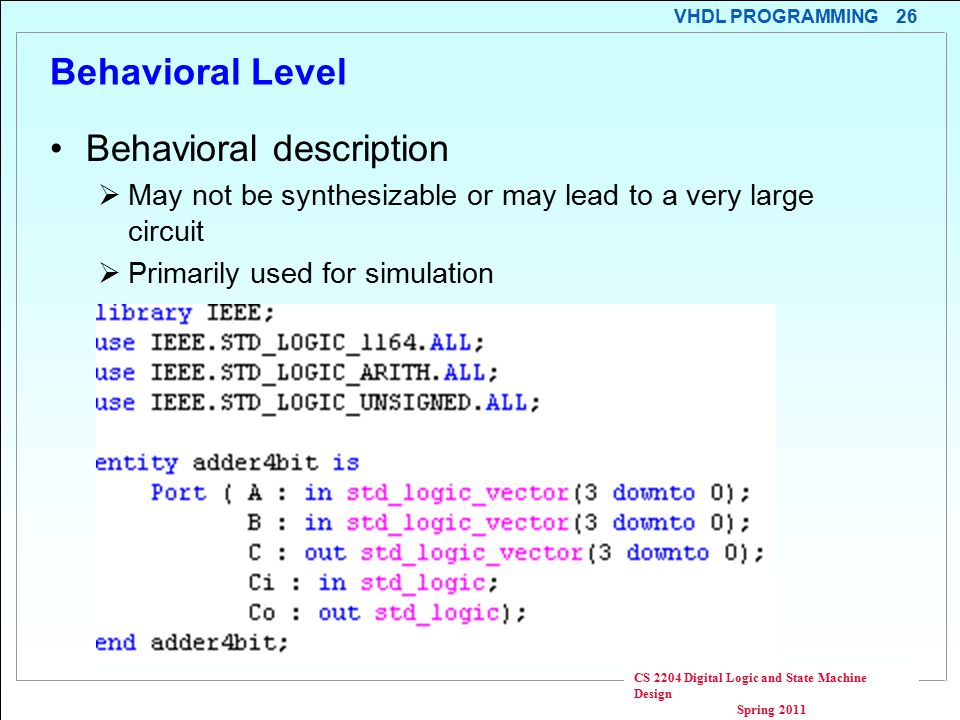 VHDL PROGRAMMING 26

Behavioral Level

• Behavioral description
➢ May not be synthesizable or may lead to a very large circuit
➢ Primarily used for simulation

library IEEE;
use IEEE.STD_LOGIC_1164.ALL;
use IEEE.STD_LOGIC_ARITH.ALL;
use IEEE.STD_LOGIC_UNSIGNED.ALL;

entity adder4bit is
    Port ( A : in std_logic_vector(3 downto 0);
           B : in std_logic_vector(3 downto 0);
           C : out std_logic_vector(3 downto 0);
           Ci : in std_logic;
           Co : out std_logic);
end adder4bit;

CS 2204 Digital Logic and State Machine Design
Spring 2011